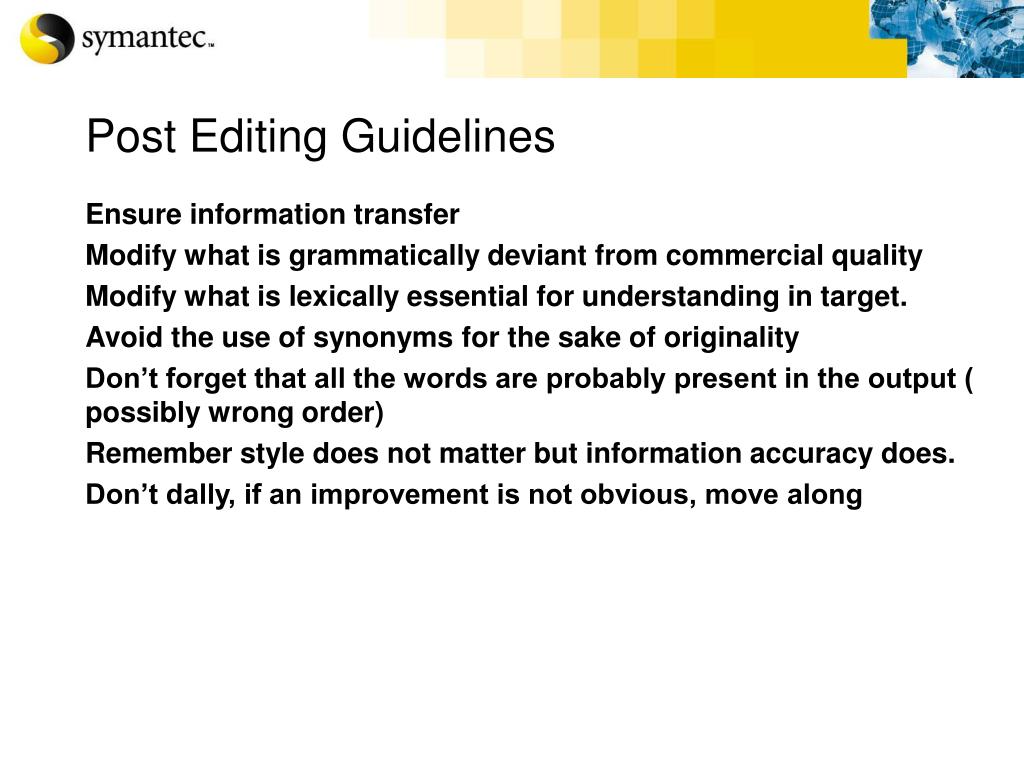 symantec™

Post Editing Guidelines

Ensure information transfer

Modify what is grammatically deviant from commercial quality

Modify what is lexically essential for understanding in target.

Avoid the use of synonyms for the sake of originality

Don’t forget that all the words are probably present in the output ( possibly wrong order)

Remember style does not matter but information accuracy does.

Don’t dally, if an improvement is not obvious, move along